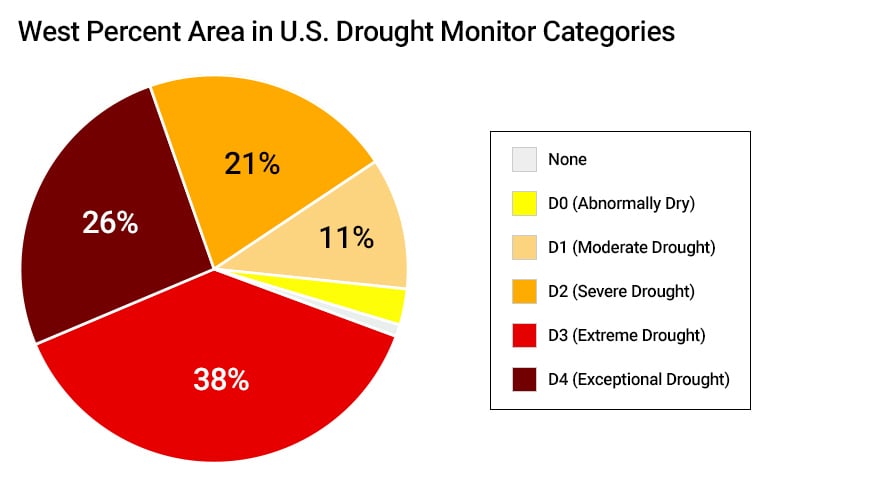 West Percent Area in U.S. Drought Monitor Categories

21%

26%

11%

38%

None
D0 (Abnormally Dry)
D1 (Moderate Drought)
D2 (Severe Drought)
D3 (Extreme Drought)
D4 (Exceptional Drought)